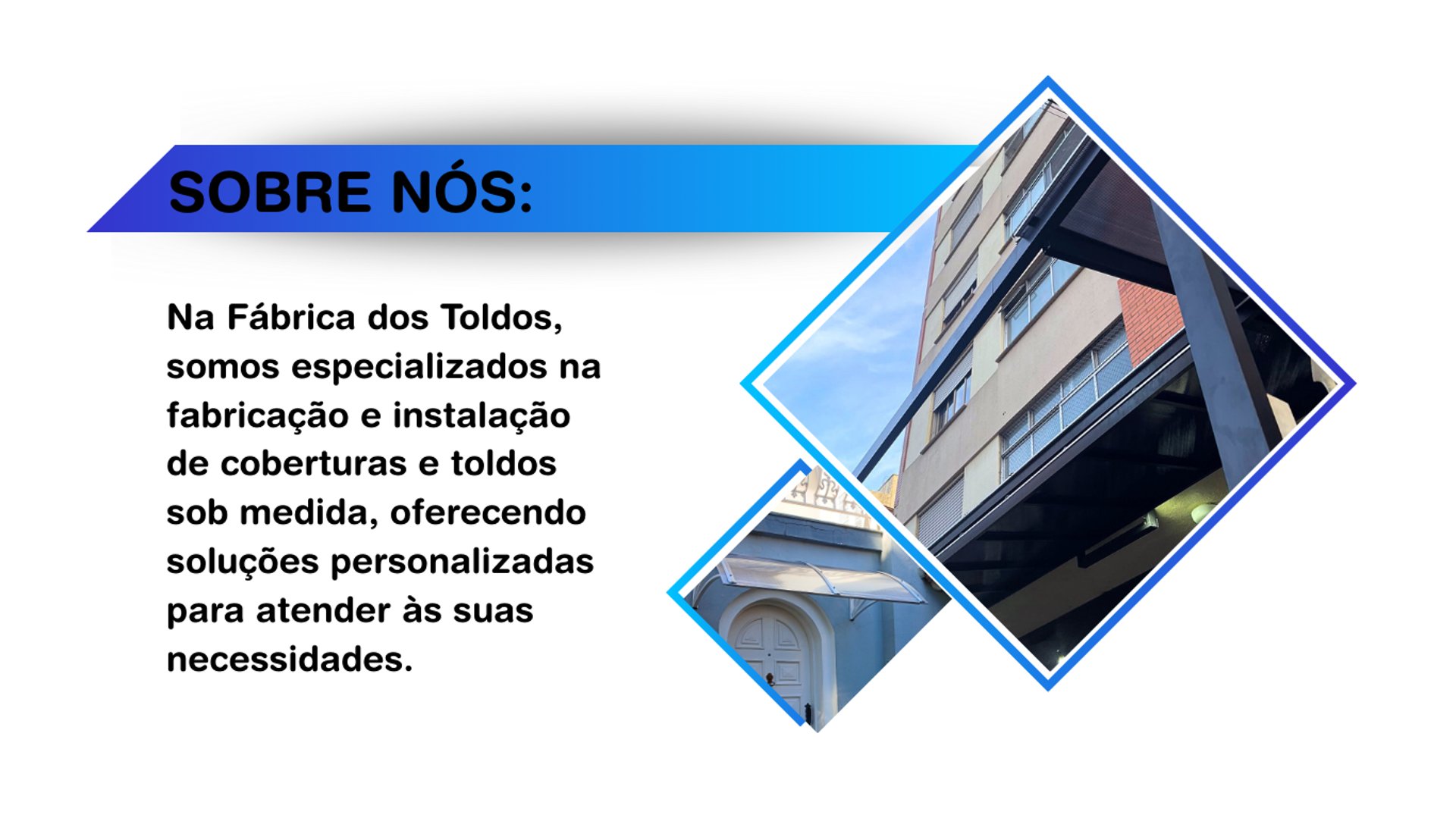 SOBRE NÓS:

Na Fábrica dos Toldos, somos especializados na fabricação e instalação de coberturas e toldos sob medida, oferecendo soluções personalizadas para atender às suas necessidades.